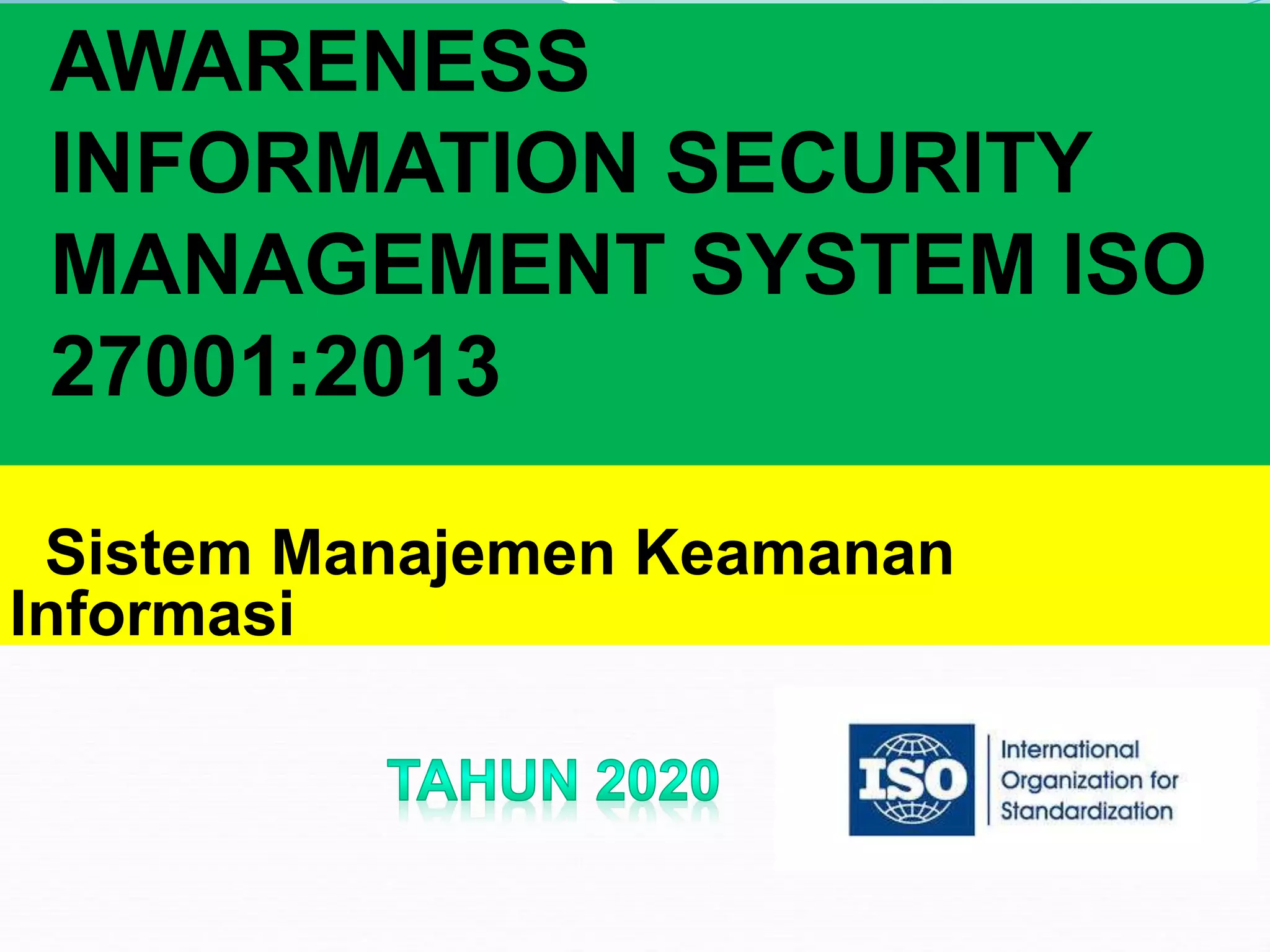 AWARENESS INFORMATION SECURITY MANAGEMENT SYSTEM ISO 27001:2013

Sistem Manajemen Keamanan Informasi

TAHUN 2020

ISO

International Organization for Standardization